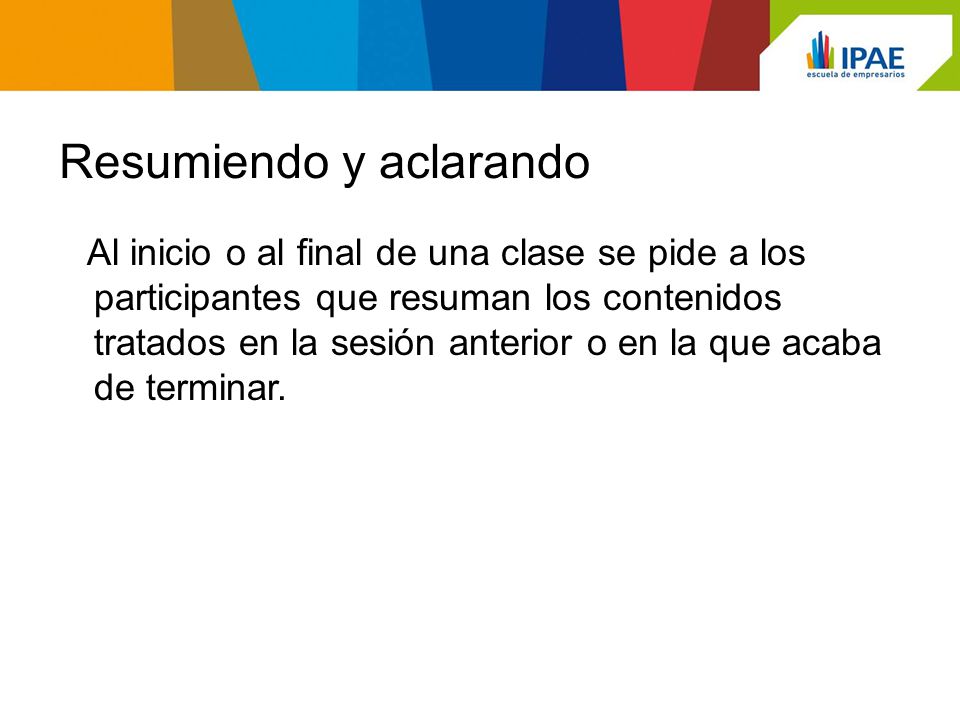 IPAE
escuela de empresarios

Resumiendo y aclarando

Al inicio o al final de una clase se pide a los participantes que resuman los contenidos tratados en la sesión anterior o en la que acaba de terminar.